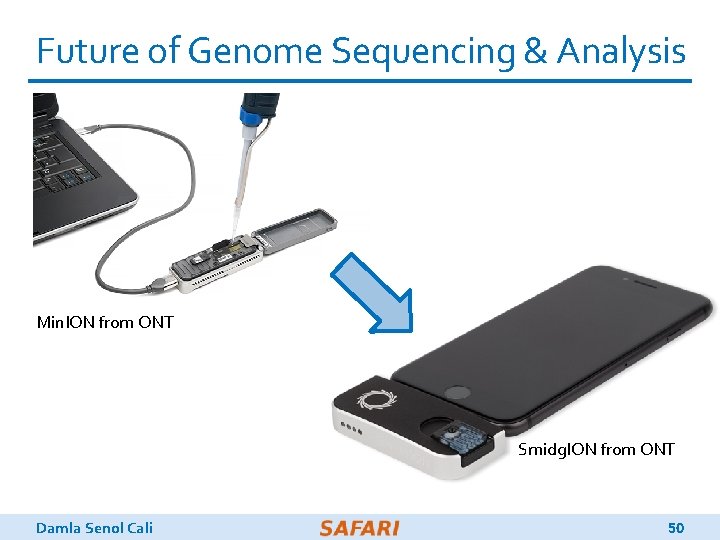 Future of Genome Sequencing & Analysis

MinION from ONT

SmidgION from ONT

Damla Senol Cali

SAFARI

50